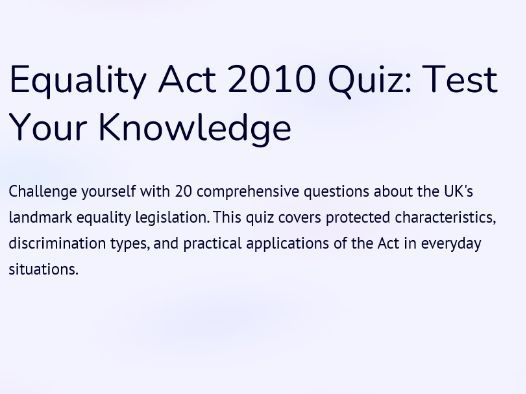 Equality Act 2010 Quiz: Test Your Knowledge

Challenge yourself with 20 comprehensive questions about the UK's landmark equality legislation. This quiz covers protected characteristics, discrimination types, and practical applications of the Act in everyday situations.